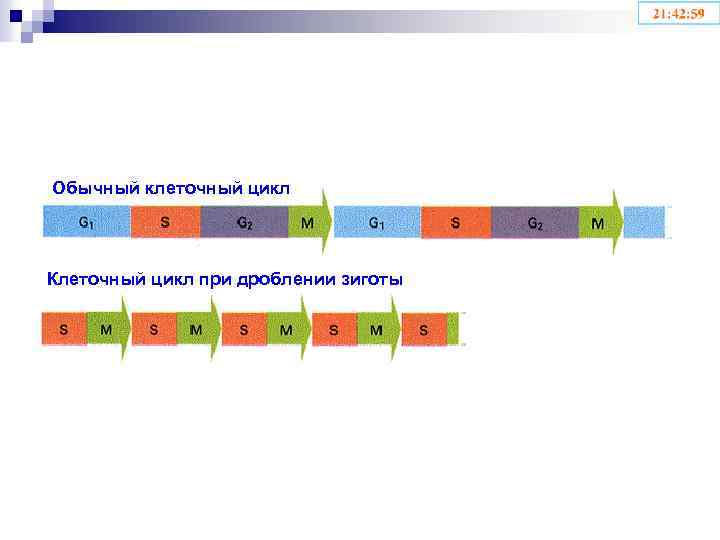 21:42:59

Обычный клеточный цикл

$G_1$ S $G_2$ M $G_1$ S $G_2$ M

Клеточный цикл при дроблении зиготы

S M S M S M S M S